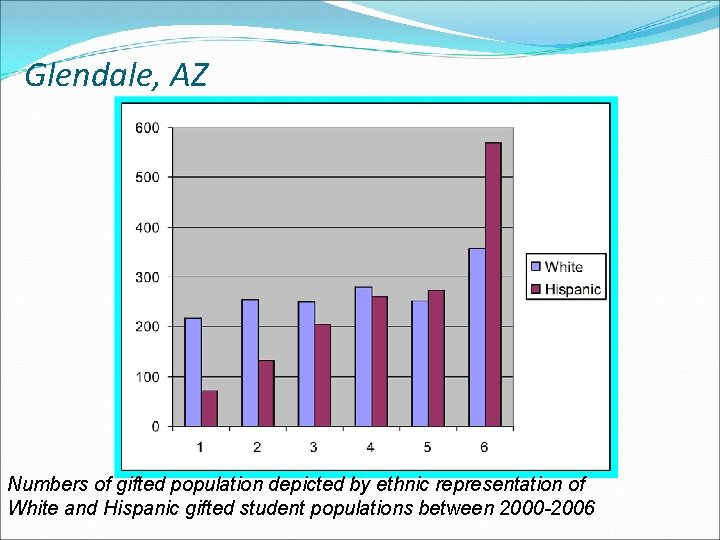 Glendale, AZ

600
500
400
300
200
100
0

1 2 3 4 5 6

White
Hispanic

Numbers of gifted population depicted by ethnic representation of White and Hispanic gifted student populations between 2000-2006